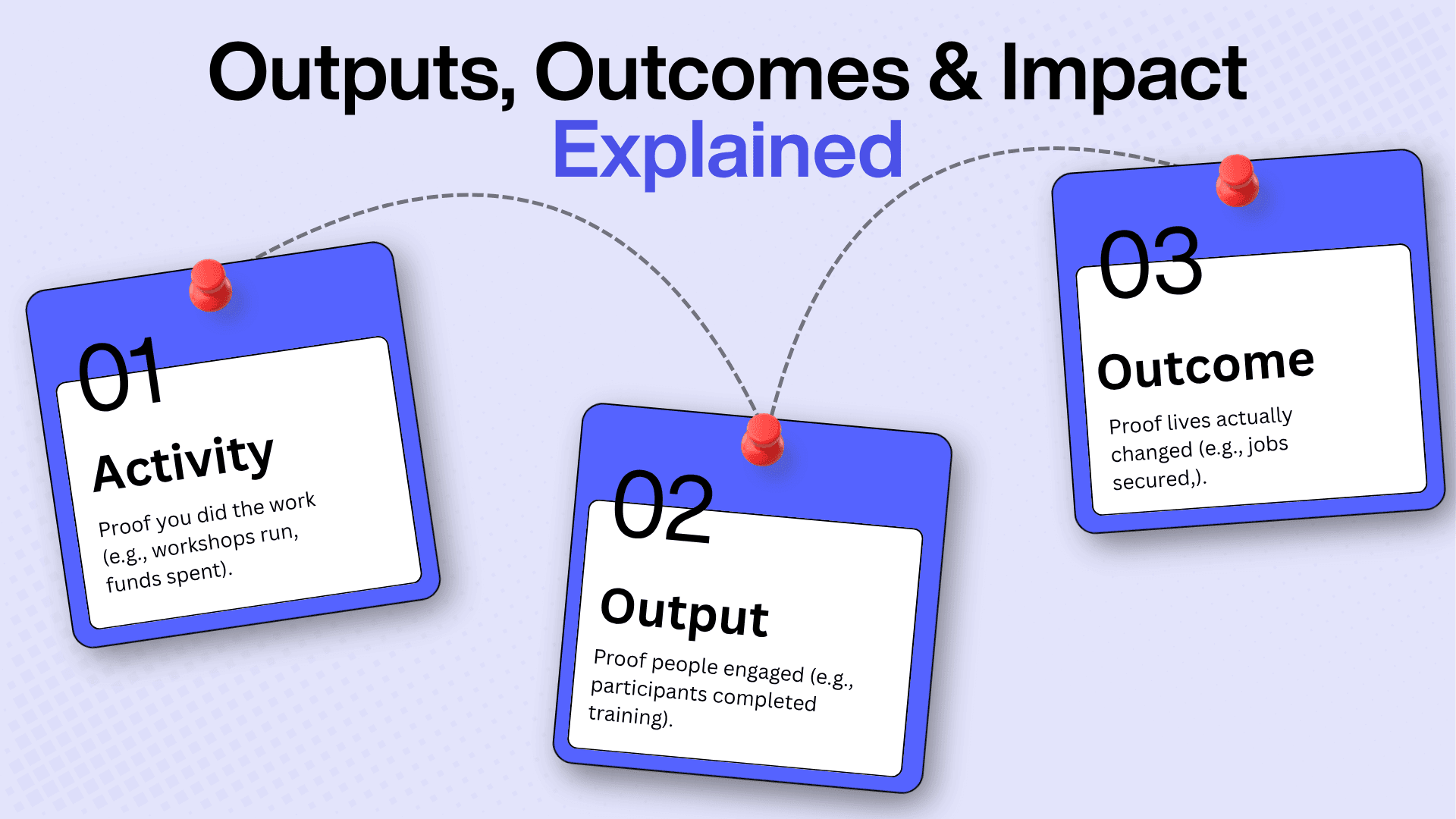 Outputs, Outcomes & Impact Explained

01

Activity

Proof you did the work (e.g., workshops run, funds spent).

02

Output

Proof people engaged (e.g., participants completed training).

03

Outcome

Proof lives actually changed (e.g., jobs secured,).